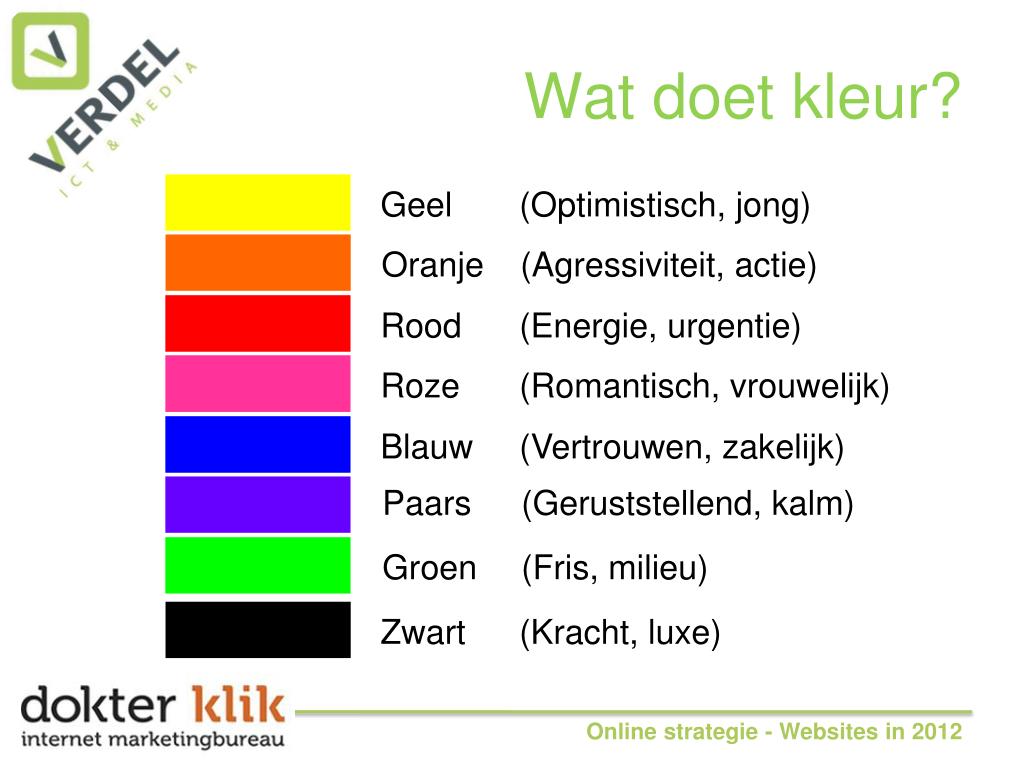 VERDEL
ICT & MEDIA

Wat doet kleur?

Geel (Optimistisch, jong)
Oranje (Agressiviteit, actie)
Rood (Energie, urgentie)
Roze (Romantisch, vrouwelijk)
Blauw (Vertrouwen, zakelijk)
Paars (Geruststellend, kalm)
Groen (Fris, milieu)
Zwart (Kracht, luxe)

dokter klik
internet marketingbureau

Online strategie - Websites in 2012